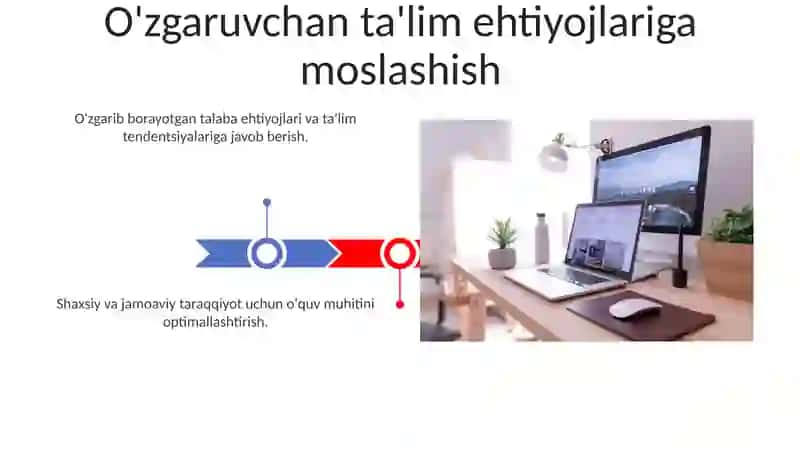 O'zgaruvchan ta'lim ehtiyojlariga moslashish

O'zgarib borayotgan talaba ehtiyojlari va ta'lim tendentsiyalariga javob berish.

Shaxsiy va jamoaviy taraqqiyot uchun o'quv muhitini optimallashtirish.